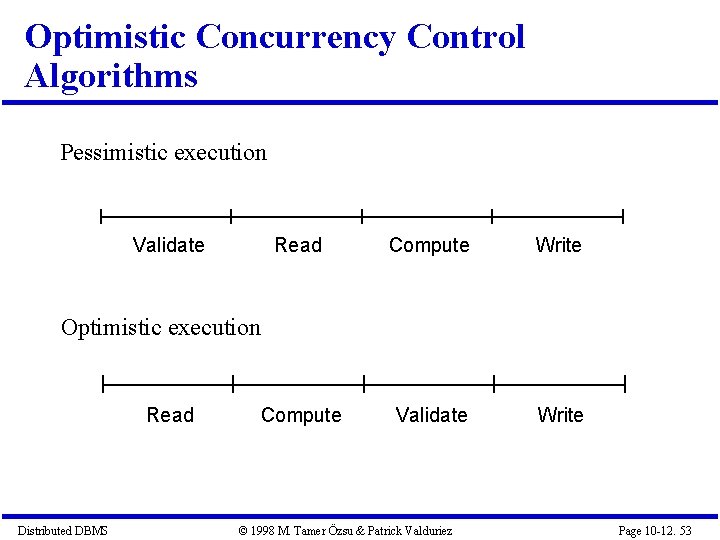 Optimistic Concurrency Control Algorithms

Pessimistic execution

Validate Read Compute Write

Optimistic execution

Read Compute Validate Write

Distributed DBMS © 1998 M. Tamer Özsu & Patrick Valduriez Page 10-12. 53